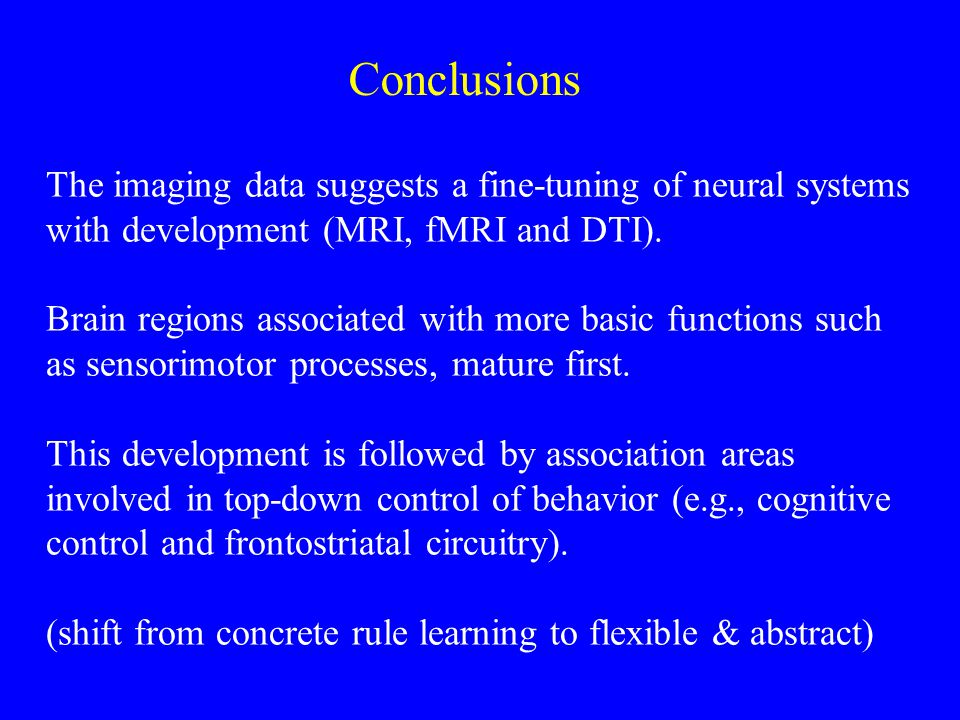 Conclusions

The imaging data suggests a fine-tuning of neural systems with development (MRI, fMRI and DTI).

Brain regions associated with more basic functions such as sensorimotor processes, mature first.

This development is followed by association areas involved in top-down control of behavior (e.g., cognitive control and frontostriatal circuitry).

(shift from concrete rule learning to flexible & abstract)